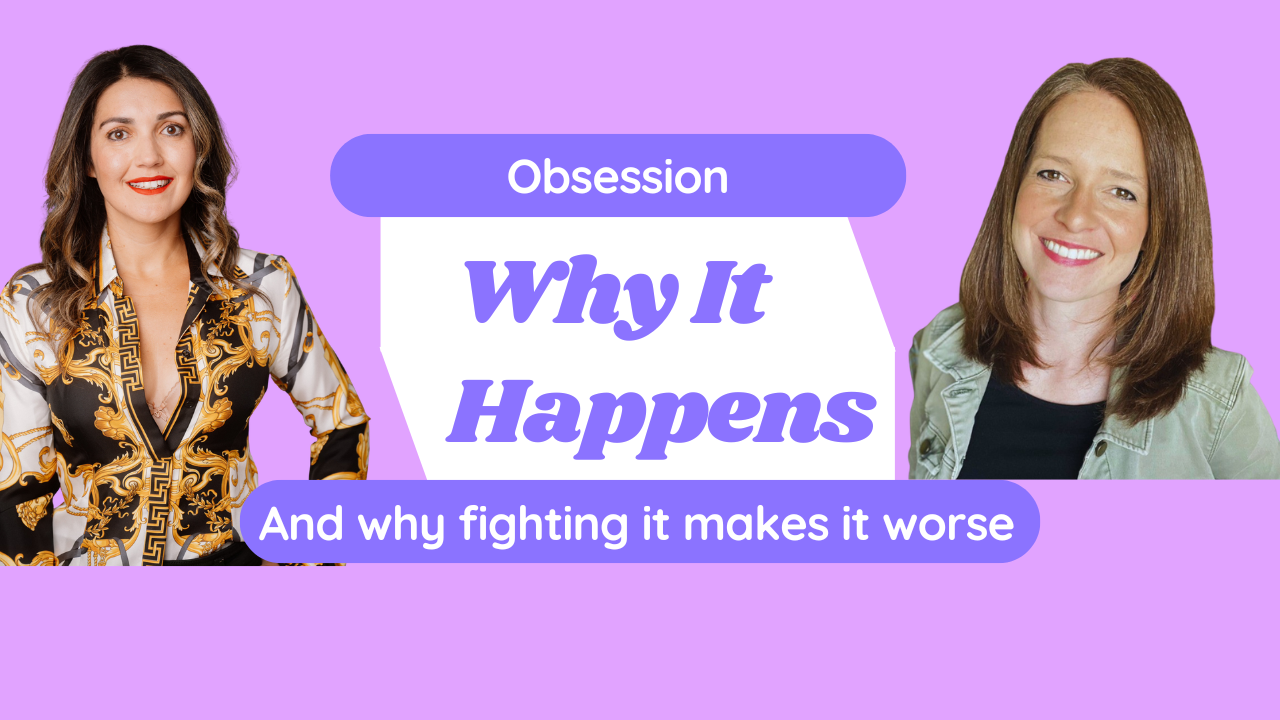 Obsession

Why It Happens

And why fighting it makes it worse